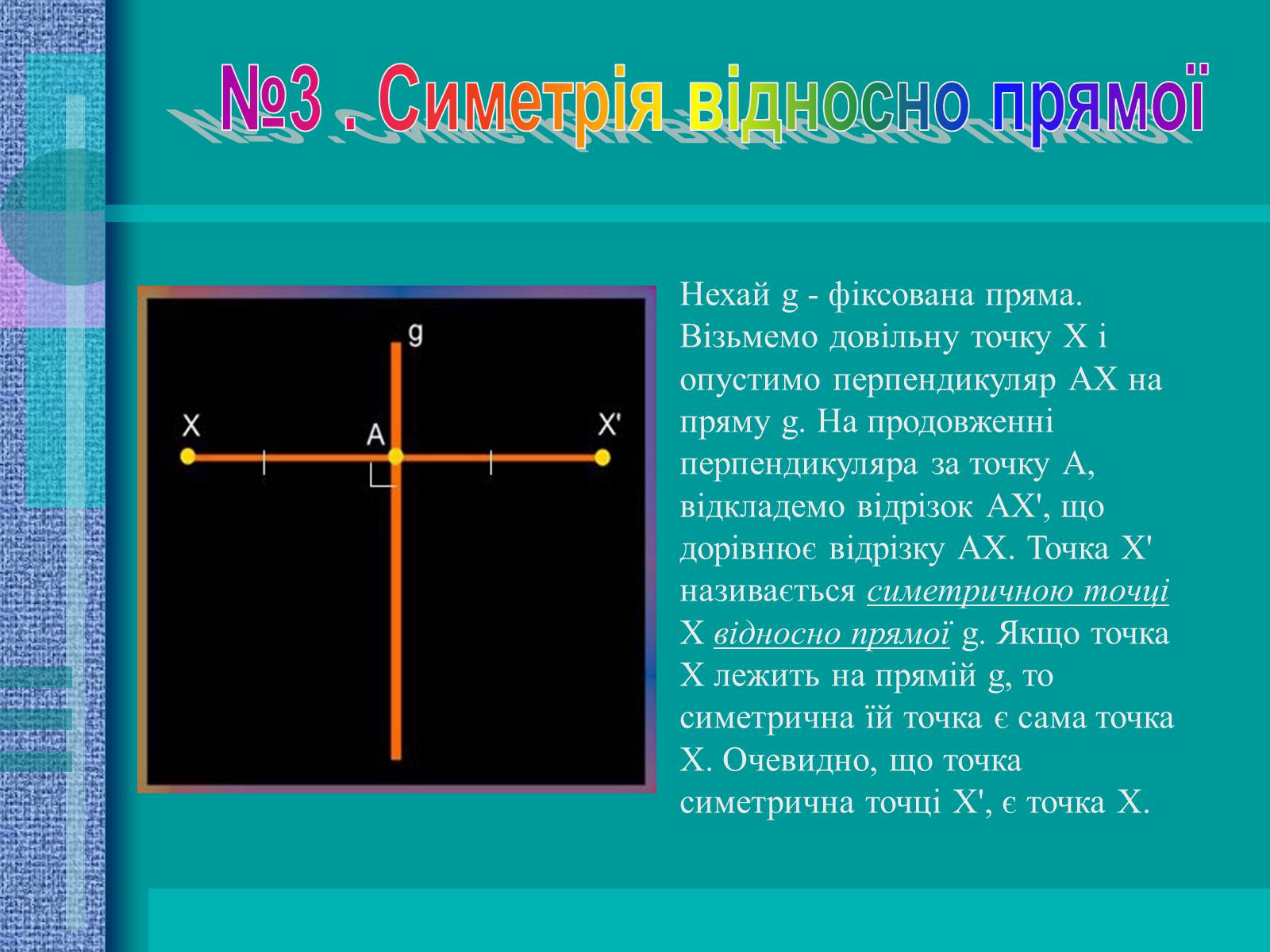 №3 . Симетрія відносно прямої

g

X

A

X'

Нехай g - фіксована пряма. Візьмемо довільну точку X і опустимо перпендикуляр AX на пряму g. На продовженні перпендикуляра за точку A, відкладемо відрізок AX', що дорівнює відрізку AX. Точка X' називається симетричною точці X відносно прямої g. Якщо точка X лежить на прямій g, то симетрична їй точка є сама точка X. Очевидно, що точка симетрична точці X', є точка X.